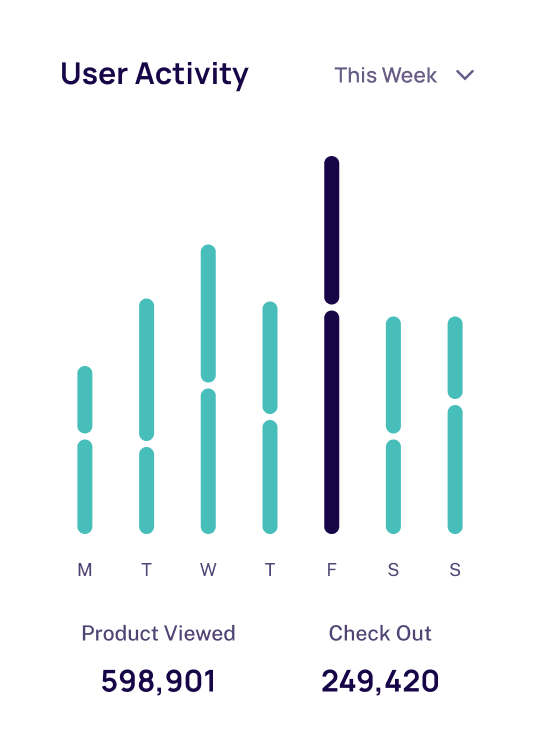 User Activity

This Week

M T W T F S S

Product Viewed
598,901

Check Out
249,420